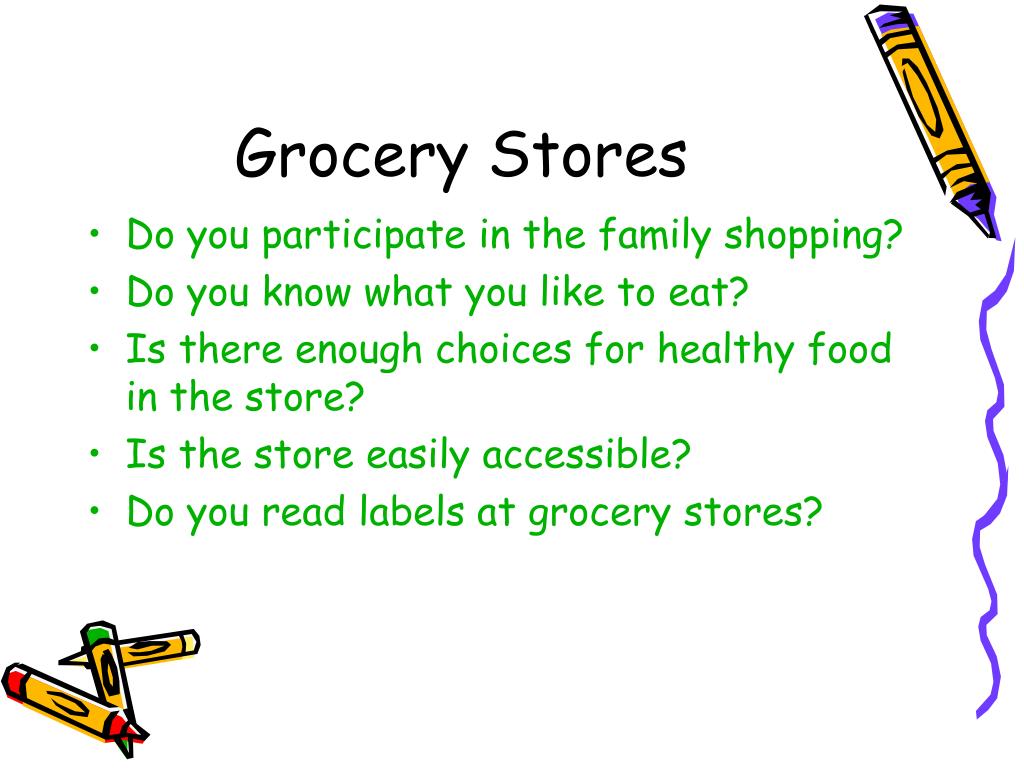 Grocery Stores

• Do you participate in the family shopping?
• Do you know what you like to eat?
• Is there enough choices for healthy food in the store?
• Is the store easily accessible?
• Do you read labels at grocery stores?